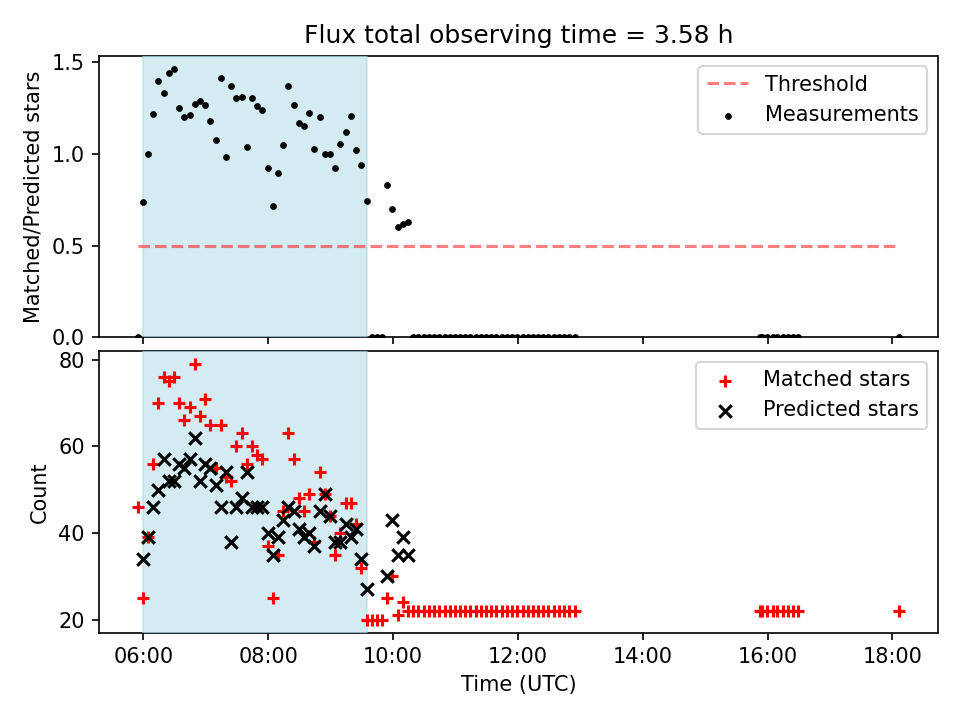 Flux total observing time = 3.58 h

Matched/Predicted stars

1.5
1.0
0.5
0.0

Threshold
Measurements

Count

80
60
40
20

Matched stars
Predicted stars

06:00 08:00 10:00 12:00 14:00 16:00 18:00

Time (UTC)